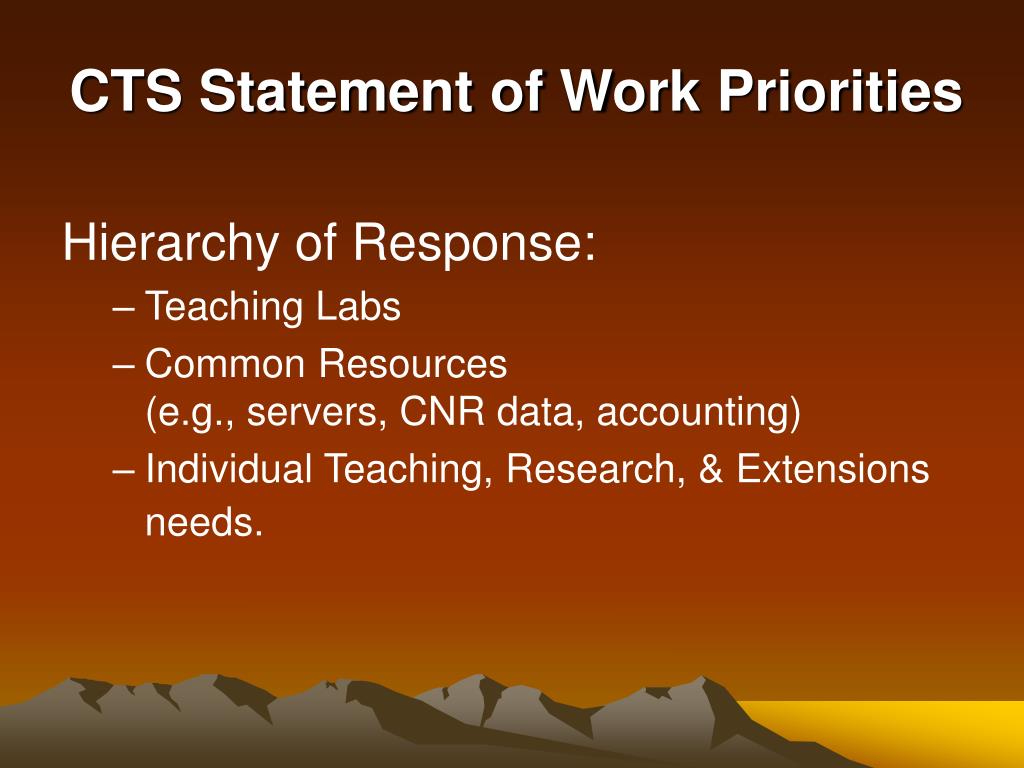 CTS Statement of Work Priorities

Hierarchy of Response:

– Teaching Labs

– Common Resources (e.g., servers, CNR data, accounting)

– Individual Teaching, Research, & Extensions needs.